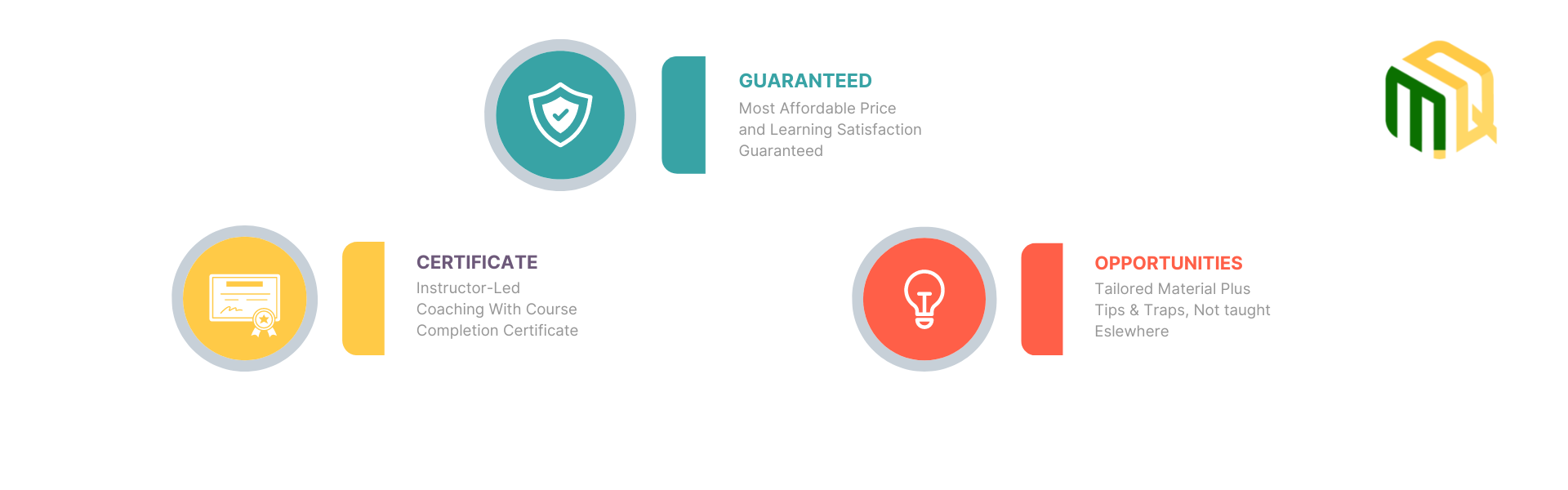 GUARANTEED
Most Affordable Price and Learning Satisfaction Guaranteed

CERTIFICATE
Instructor-Led Coaching With Course Completion Certificate

OPPORTUNITIES
Tailored Material Plus Tips & Traps, Not taught Eslewhere